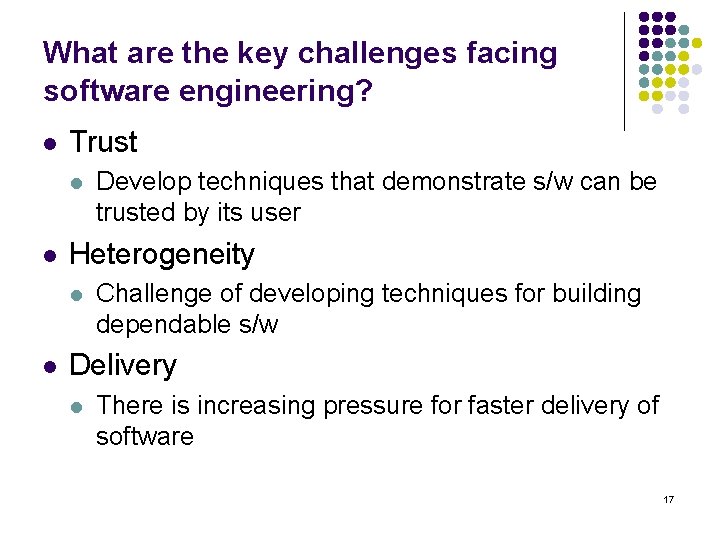 What are the key challenges facing software engineering?

- Trust
  - Develop techniques that demonstrate s/w can be trusted by its user
- Heterogeneity
  - Challenge of developing techniques for building dependable s/w
- Delivery
  - There is increasing pressure for faster delivery of software

17